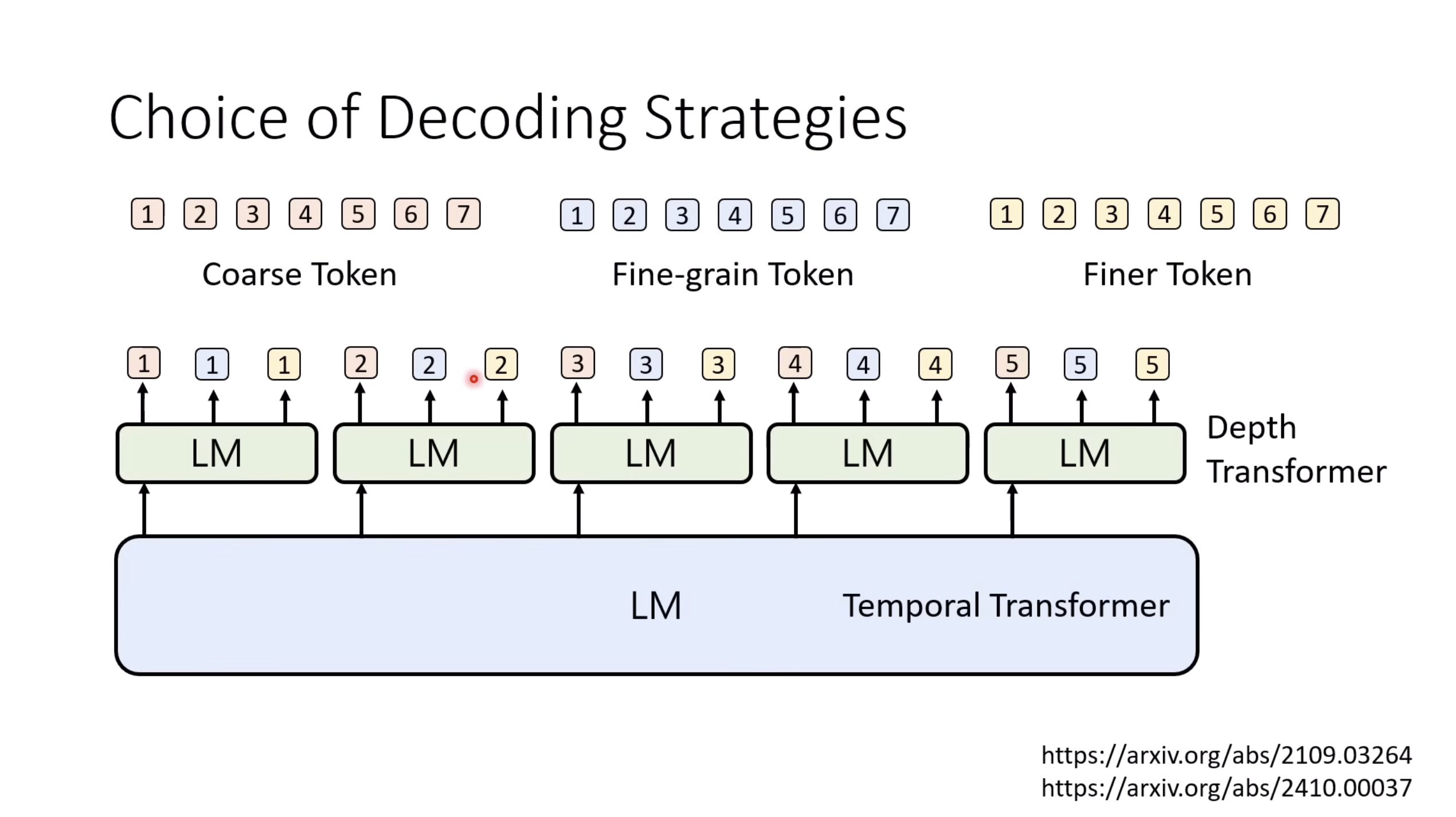 Choice of Decoding Strategies

1 2 3 4 5 6 7
Coarse Token

1 2 3 4 5 6 7
Fine-grain Token

1 2 3 4 5 6 7
Finer Token

1 1 1 2 2 2 3 3 3 4 4 4 5 5 5

LM LM LM LM LM

Depth Transformer

LM

Temporal Transformer

https://arxiv.org/abs/2109.03264
https://arxiv.org/abs/2410.00037